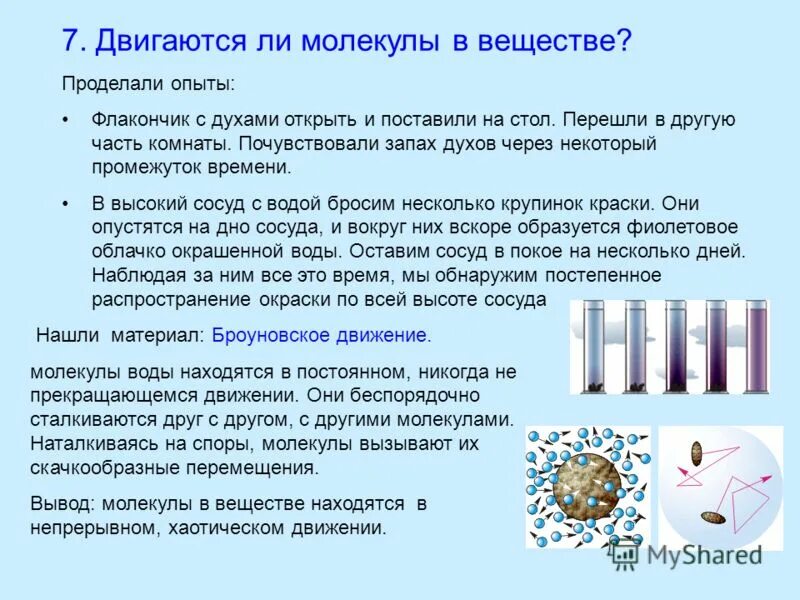 7. Двигаются ли молекулы в веществе?

Проделали опыты:

• Флакончик с духами открыть и поставили на стол. Перешли в другую часть комнаты. Почувствовали запах духов через некоторый промежуток времени.

• В высокий сосуд с водой бросим несколько крупинок краски. Они опустятся на дно сосуда, и вокруг них вскоре образуется фиолетовое облачко окрашенной воды. Оставим сосуд в покое на несколько дней. Наблюдая за ним все это время, мы обнаружим постепенное распространение окраски по всей высоте сосуда

Нашли материал: Броуновское движение.

молекулы воды находятся в постоянном, никогда не прекращающемся движении. Они беспорядочно сталкиваются друг с другом, с другими молекулами. Наталкиваясь на споры, молекулы вызывают их скачкообразные перемещения.

Вывод: молекулы в веществе находятся в непрерывном, хаотическом движении.

MyShared